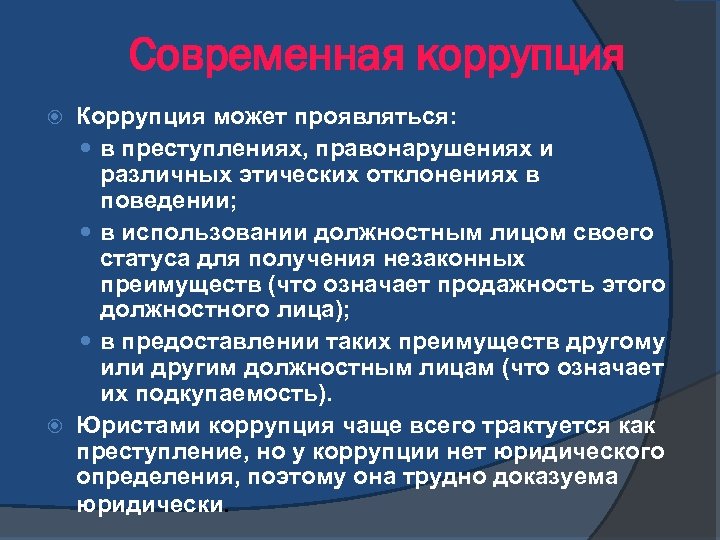 Современная коррупция

Коррупция может проявляться:

в преступлениях, правонарушениях и различных этических отклонениях в поведении;

в использовании должностным лицом своего статуса для получения незаконных преимуществ (что означает продажность этого должностного лица);

в предоставлении таких преимуществ другому или другим должностным лицам (что означает их подкупаемость).

Юристами коррупция чаще всего трактуется как преступление, но у коррупции нет юридического определения, поэтому она трудно доказуема юридически.